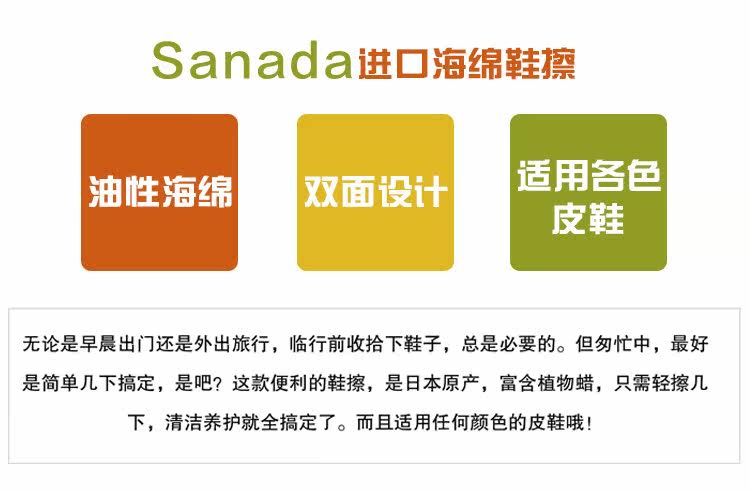 Sanada进口海绵鞋擦

油性海绵

双面设计

适用各色皮鞋

无论是早晨出门还是外出旅行，临行前收拾下鞋子，总是必要的。但匆忙中，最好是简单几下搞定，是吧？这款便利的鞋擦，是日本原产，富含植物蜡，只需轻擦几下，清洁养护就全搞定了。而且适用任何颜色的皮鞋哦！